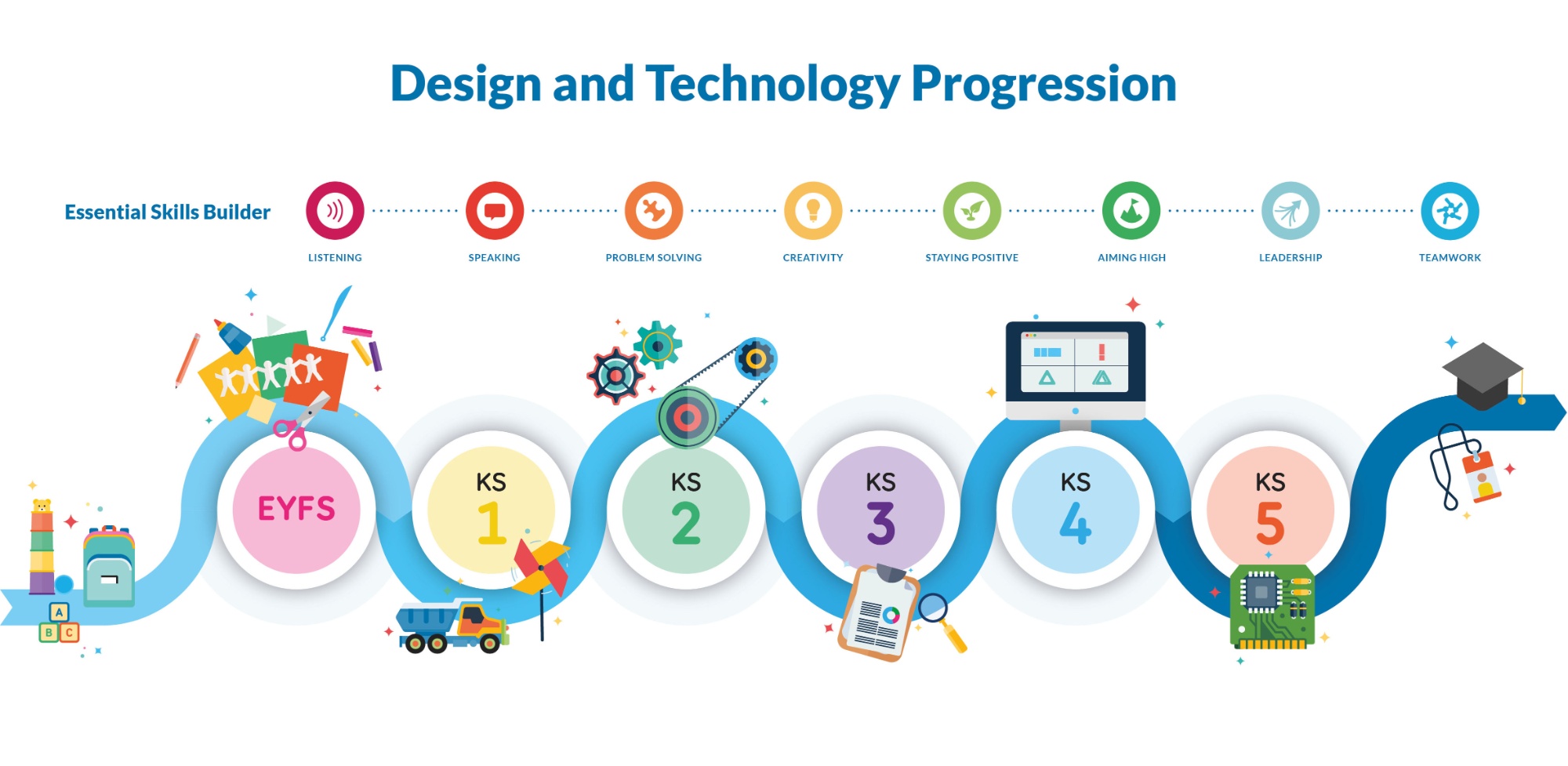 Design and Technology Progression

Essential Skills Builder

LISTENING

SPEAKING

PROBLEM SOLVING

CREATIVITY

STAYING POSITIVE

AIMING HIGH

LEADERSHIP

TEAMWORK

EYFS

KS 1

KS 2

KS 3

KS 4

KS 5

A

B C